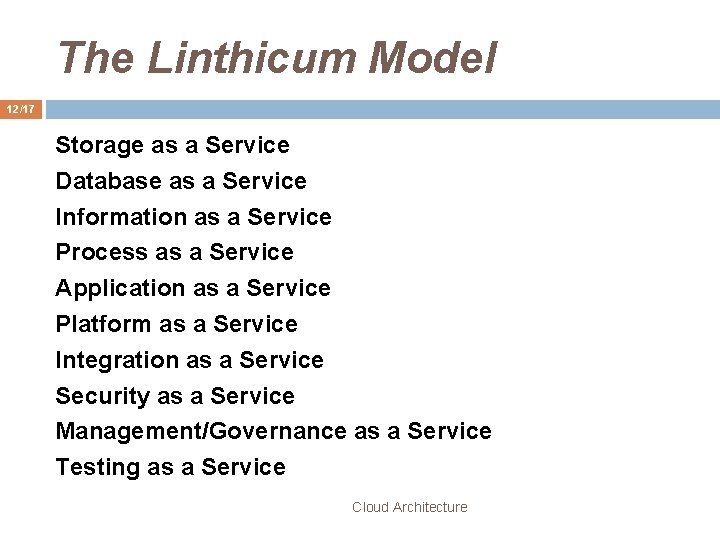 The Linthicum Model

12/17

Storage as a Service
Database as a Service
Information as a Service
Process as a Service
Application as a Service
Platform as a Service
Integration as a Service
Security as a Service
Management/Governance as a Service
Testing as a Service

Cloud Architecture